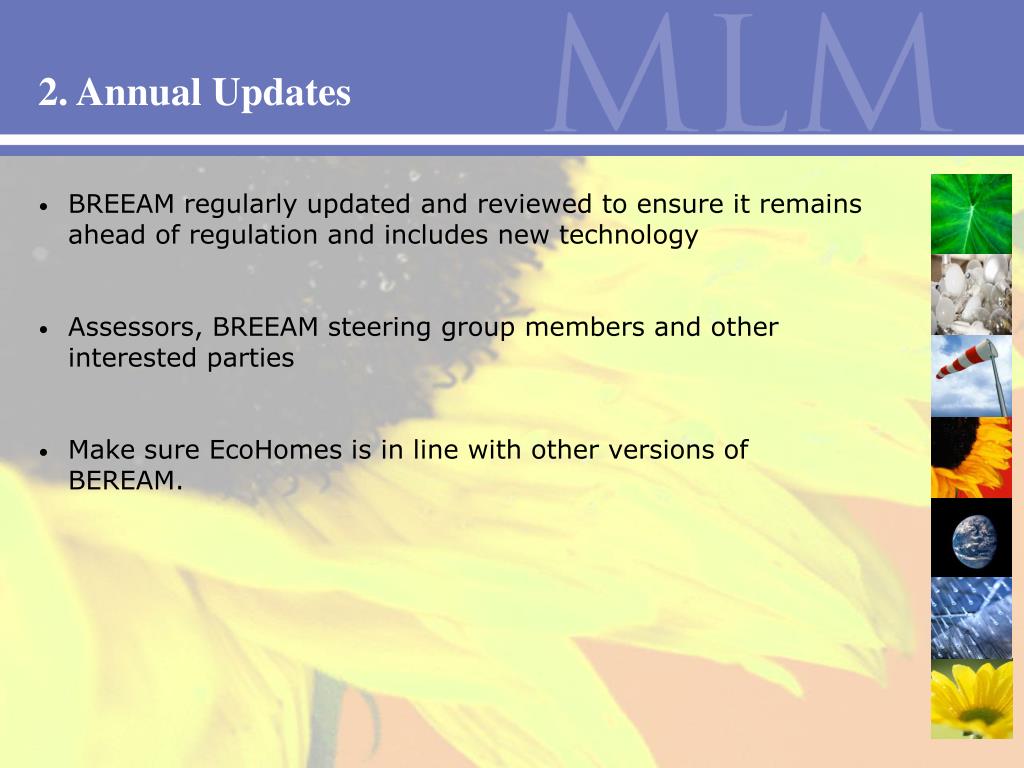 2. Annual Updates

MLM

• BREEAM regularly updated and reviewed to ensure it remains ahead of regulation and includes new technology

• Assessors, BREEAM steering group members and other interested parties

• Make sure EcoHomes is in line with other versions of BEREAM.